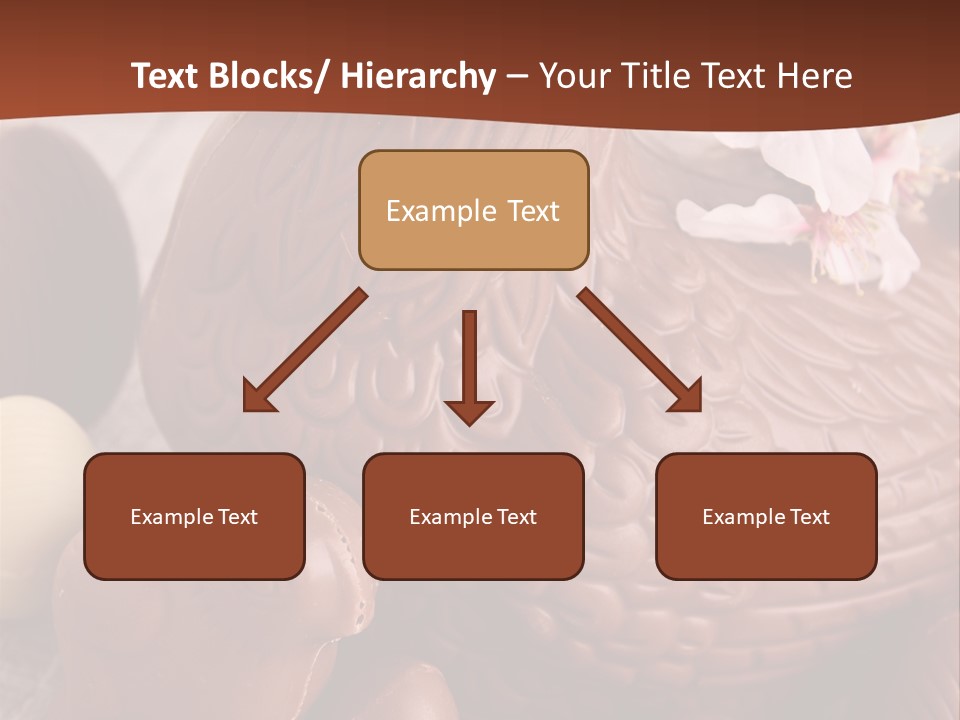 Text Blocks/ Hierarchy – Your Title Text Here

Example Text

Example Text

Example Text

Example Text